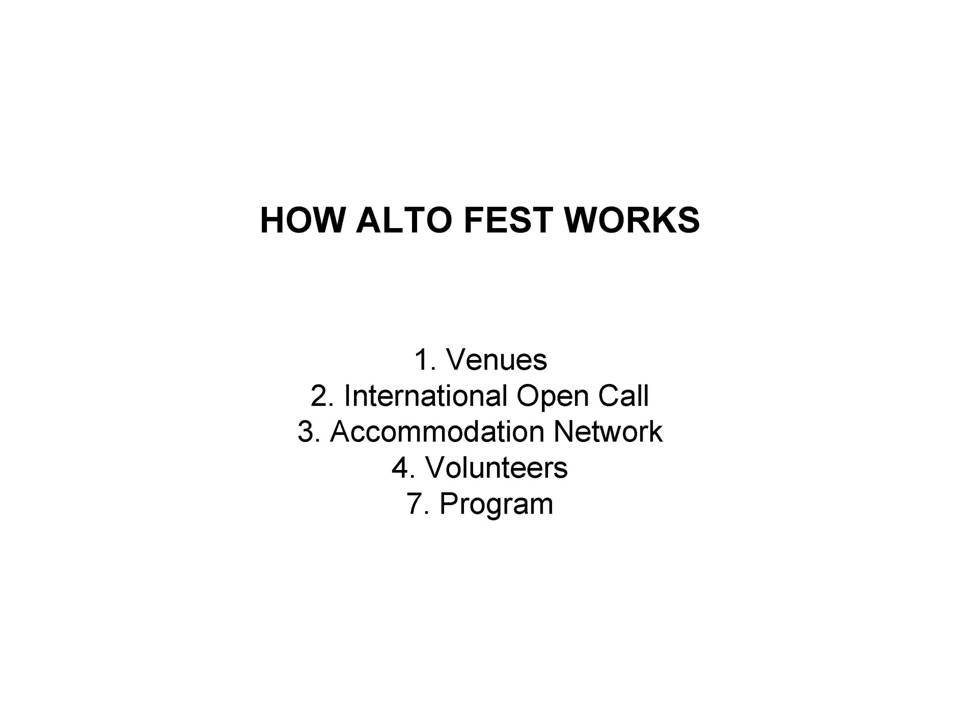 HOW ALTO FEST WORKS

1. Venues
2. International Open Call
3. Accommodation Network
4. Volunteers
7. Program